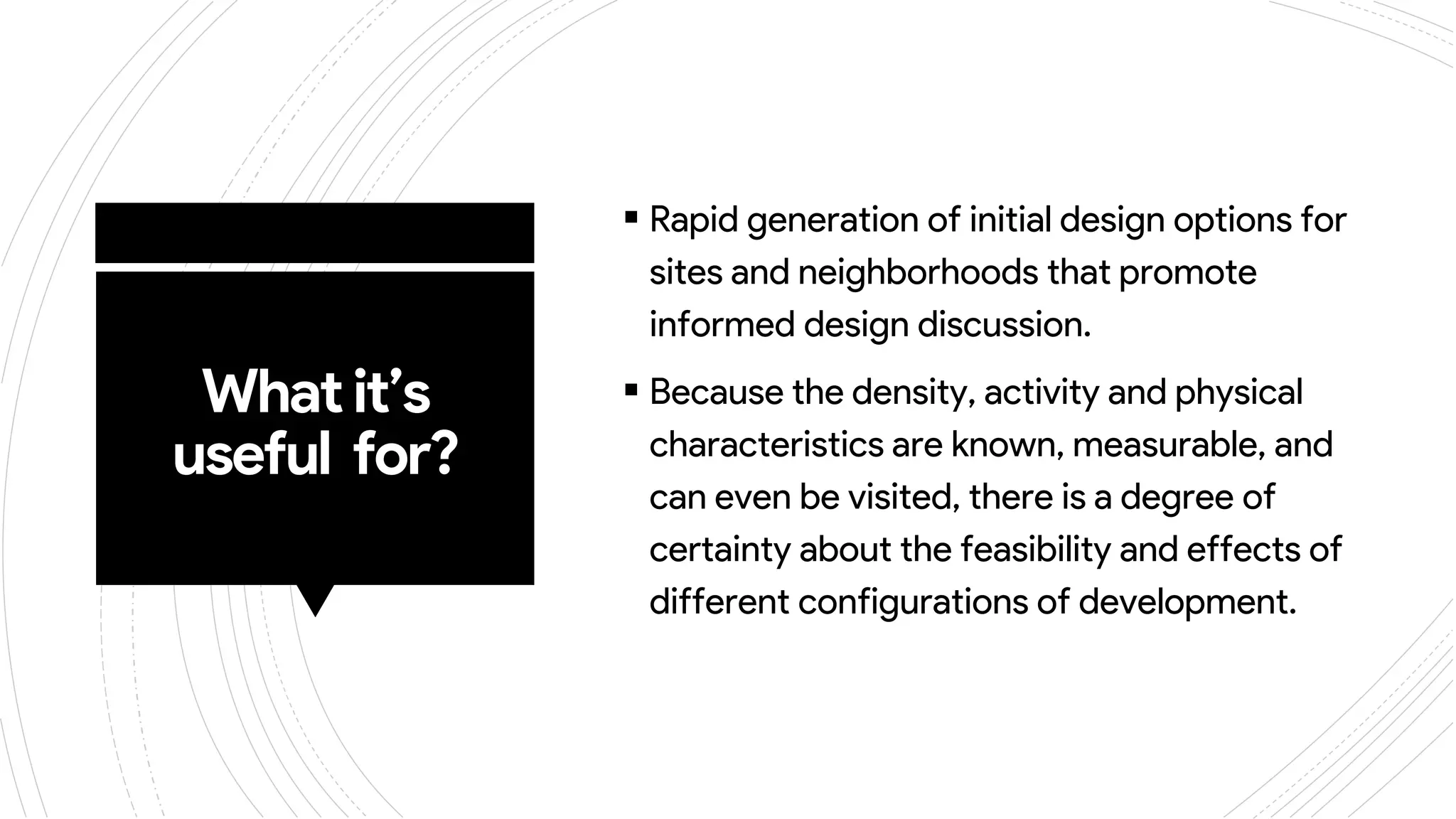 What it's useful for?

▪ Rapid generation of initial design options for sites and neighborhoods that promote informed design discussion.

▪ Because the density, activity and physical characteristics are known, measurable, and can even be visited, there is a degree of certainty about the feasibility and effects of different configurations of development.